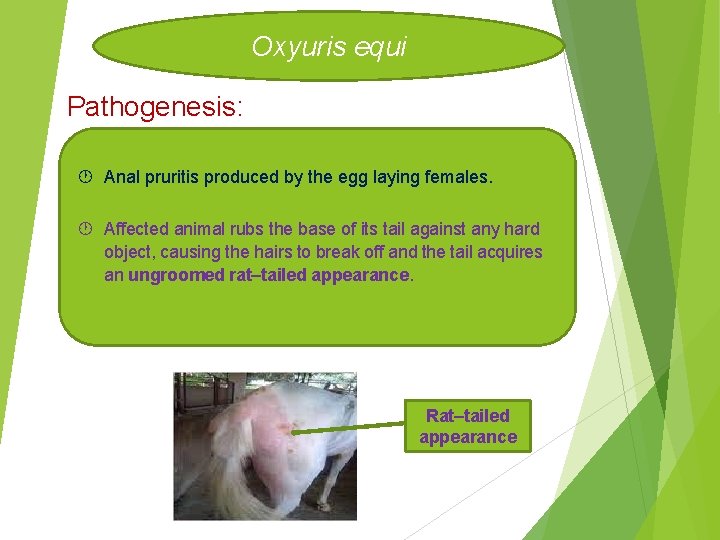 Oxyuris equi

Pathogenesis:

Anal pruritis produced by the egg laying females.

Affected animal rubs the base of its tail against any hard object, causing the hairs to break off and the tail acquires an ungroomed rat–tailed appearance.

Rat–tailed appearance